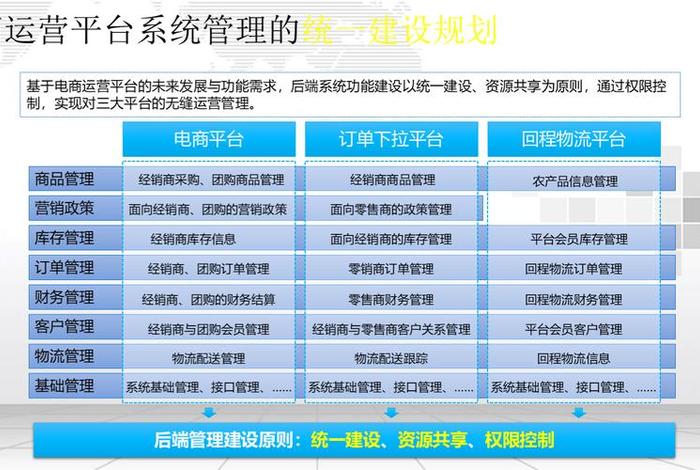 运营平台系统管理的统一建设规划

基于电商运营平台的未来发展与功能需求，后端系统功能建设以统一建设、资源共享为原则，通过权限控制，实现对三大平台的无缝运营管理。

| | 电商平台 | 订单下拉平台 | 回程物流平台 |
|---|---|---|---|
| 商品管理 | 经销商采购、团购商品管理 | 经销商商品管理 | 农产品信息管理 |
| 营销政策 | 面向经销商、团购的营销政策 | 面向零售商的政策管理 | |
| 库存管理 | 经销商库存信息 | 面向经销商的库存管理 | 平台会员库存管理 |
| 订单管理 | 经销商、团购订单管理 | 零销商订单管理 | 回程物流订单管理 |
| 财务管理 | 经销商、团购的财务结算 | 零售商财务管理 | 回程物流财务管理 |
| 客户管理 | 经销商与团购会员管理 | 经销商与零售商客户关系管理 | 平台会员客户管理 |
| 物流管理 | 物流配送管理 | 物流配送跟踪 | 回程物流信息 |
| 基础管理 | 系统基础管理、接口管理、…… | 系统基础管理、接口管理、…… | 系统基础管理、接口管理、…… |

后端管理建设原则：统一建设、资源共享、权限控制